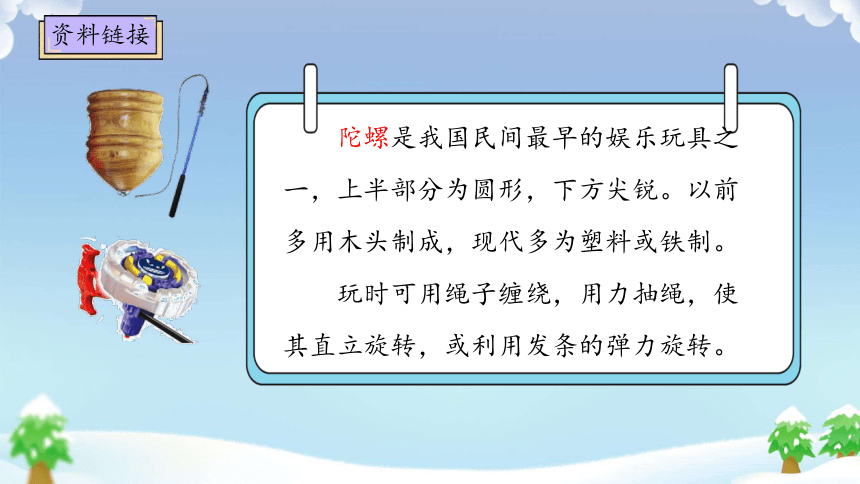 资料链接

陀螺是我国民间最早的娱乐玩具之一，上半部分为圆形，下方尖锐。以前多用木头制成，现代多为塑料或铁制。

玩时可用绳子缠绕，用力抽绳，使其直立旋转，或利用发条的弹力旋转。